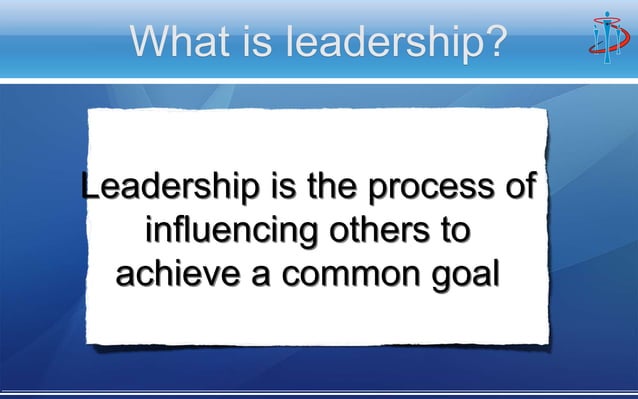 What is leadership?

Leadership is the process of influencing others to achieve a common goal